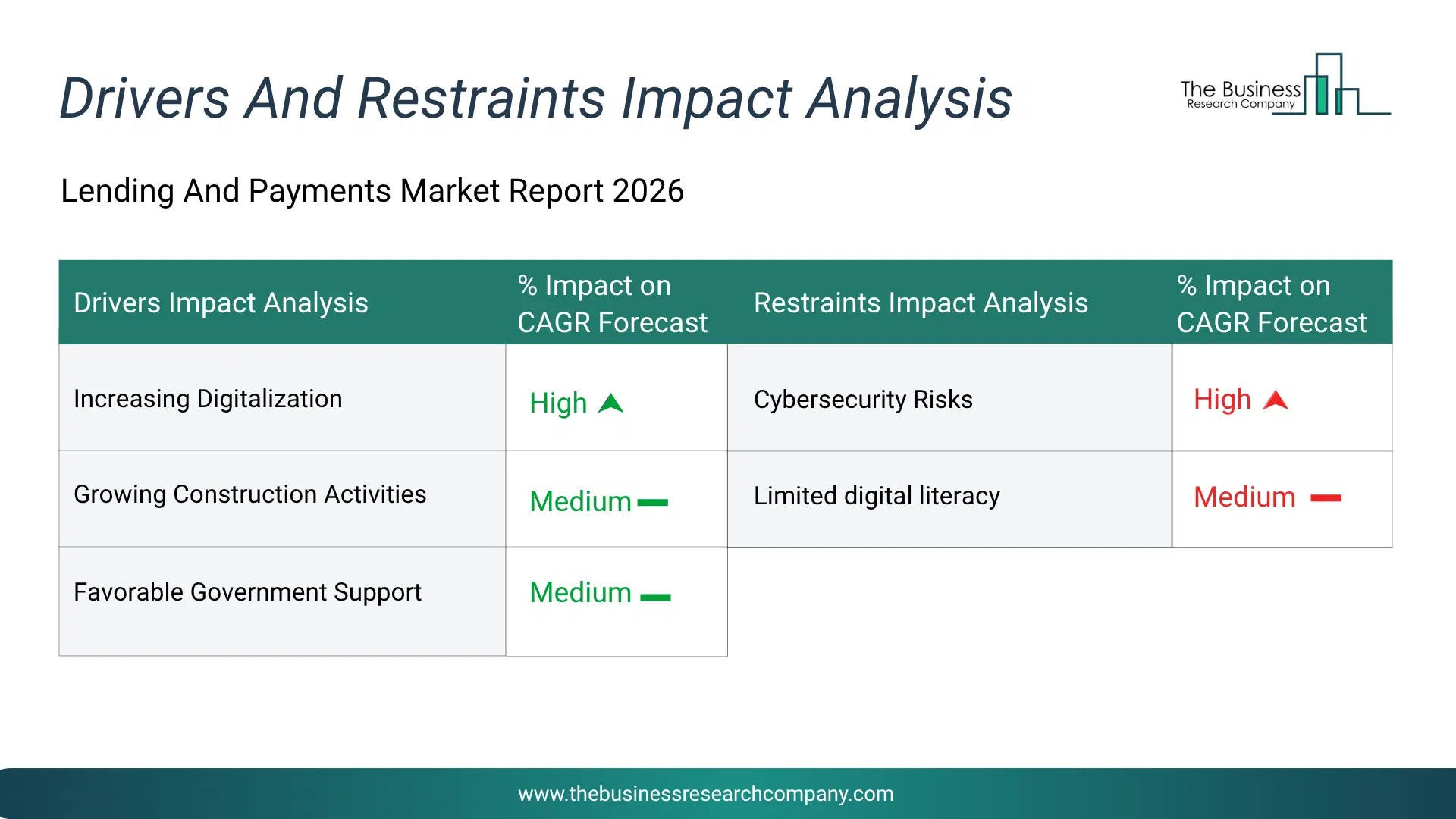 Drivers And Restraints Impact Analysis

The Business Research Company

Lending And Payments Market Report 2026

| Drivers Impact Analysis | % Impact on CAGR Forecast | Restraints Impact Analysis | % Impact on CAGR Forecast |
|---|---|---|---|
| Increasing Digitalization | High | Cybersecurity Risks | High |
| Growing Construction Activities | Medium | Limited digital literacy | Medium |
| Favorable Government Support | Medium | | |

www.thebusinessresearchcompany.com